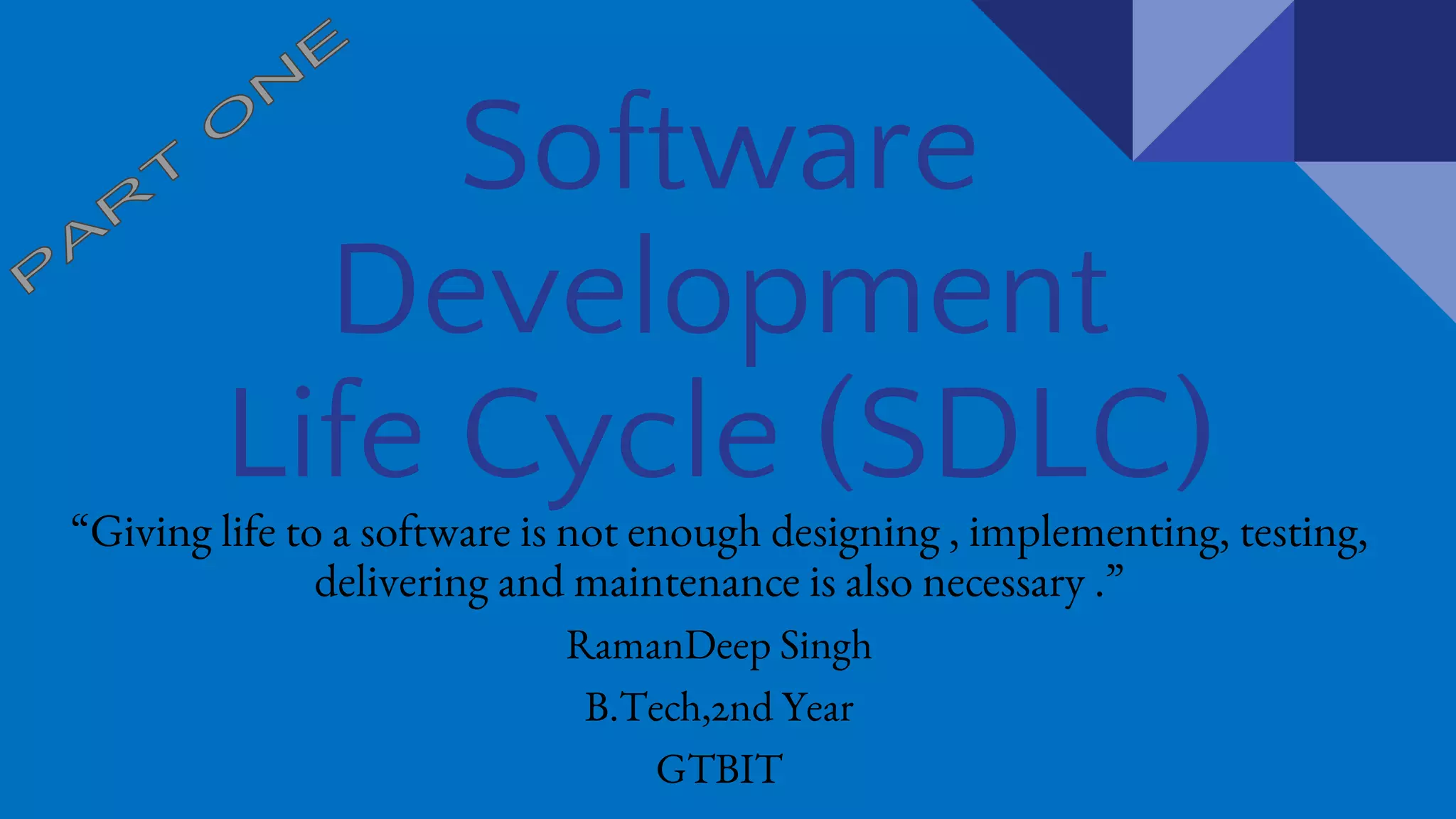 PART ONE

Software Development Life Cycle (SDLC)

“Giving life to a software is not enough designing , implementing, testing, delivering and maintenance is also necessary .”

RamanDeep Singh

B.Tech,2nd Year

GTBIT